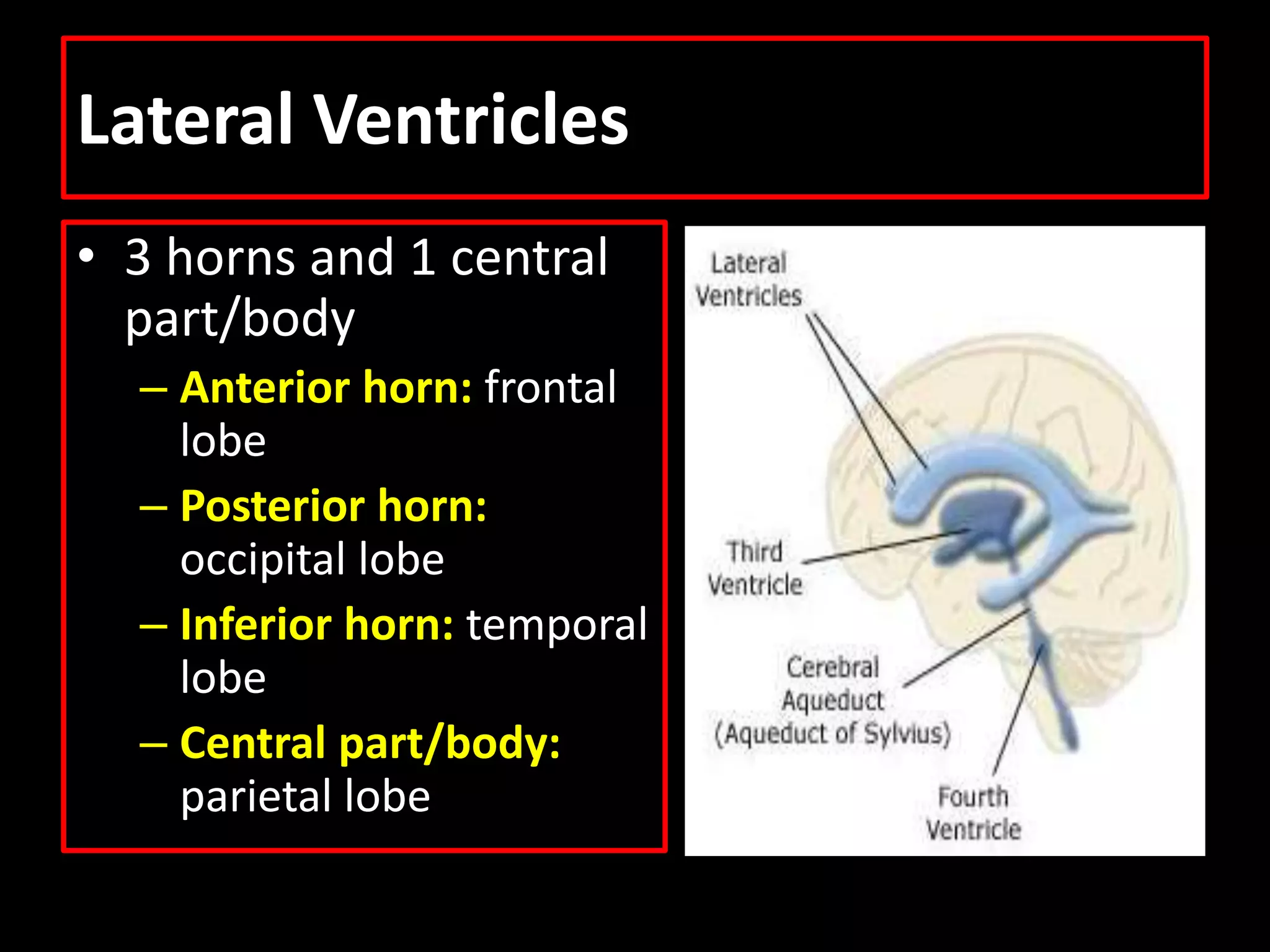 Lateral Ventricles

• 3 horns and 1 central part/body
– Anterior horn: frontal lobe
– Posterior horn: occipital lobe
– Inferior horn: temporal lobe
– Central part/body: parietal lobe

Lateral Ventricles
Third Ventricle
Cerebral Aqueduct (Aqueduct of Sylvius)
Fourth Ventricle